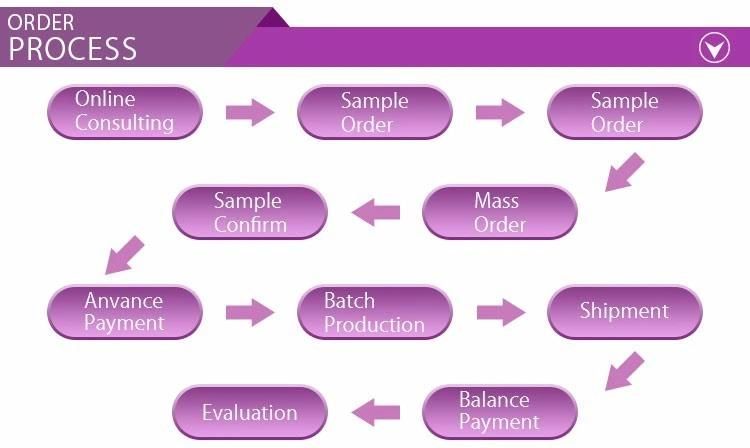 ORDER
PROCESS

Online Consulting

Sample Order

Sample Order

Mass Order

Sample Confirm

Anvance Payment

Batch Production

Shipment

Balance Payment

Evaluation